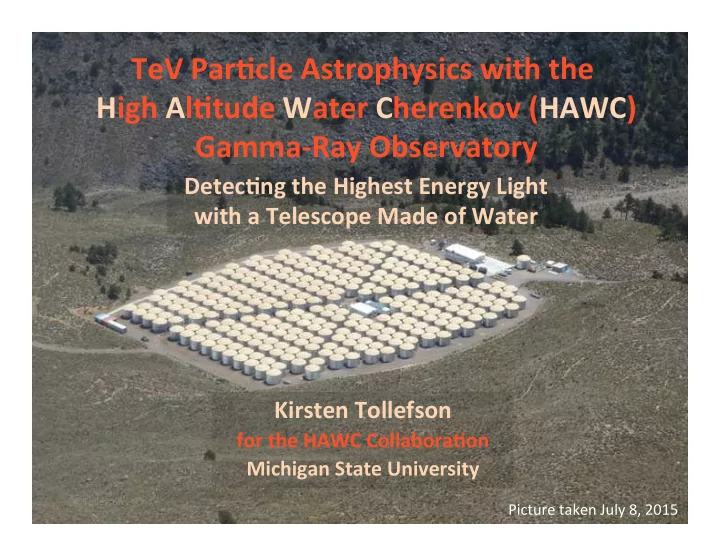 TeV Particle Astrophysics with the High Altitude Water Cherenkov (HAWC) Gamma-Ray Observatory

Detecting the Highest Energy Light with a Telescope Made of Water

Kirsten Tollefson
for the HAWC Collaboration
Michigan State University

Picture taken July 8, 2015